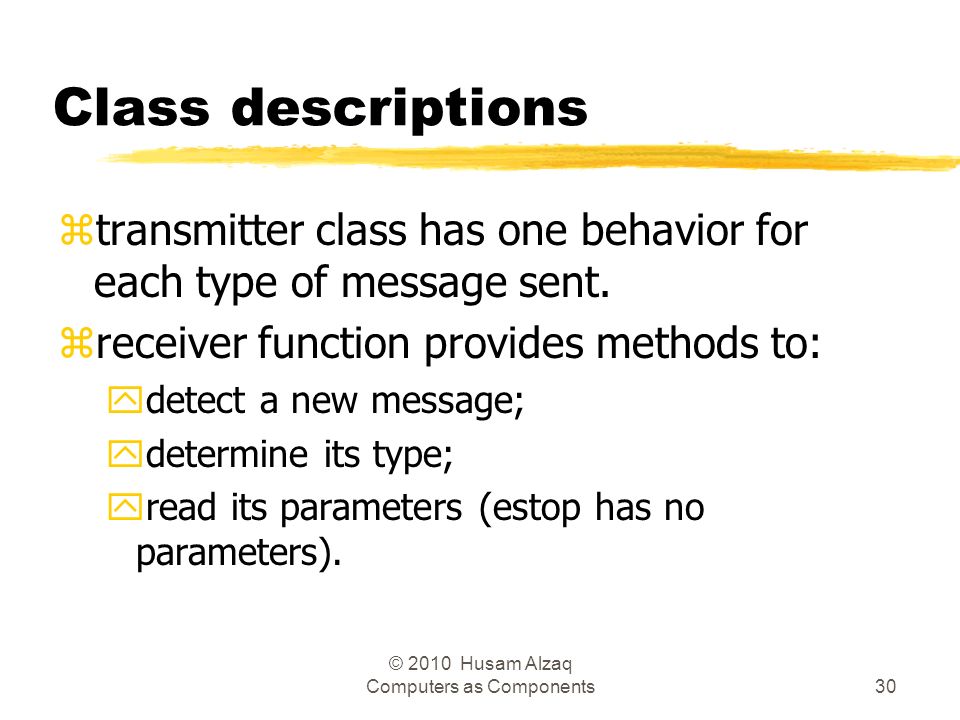 Class descriptions

transmitter class has one behavior for each type of message sent.

receiver function provides methods to:

detect a new message;

determine its type;

read its parameters (estop has no parameters).

© 2010 Husam Alzaq
Computers as Components

30